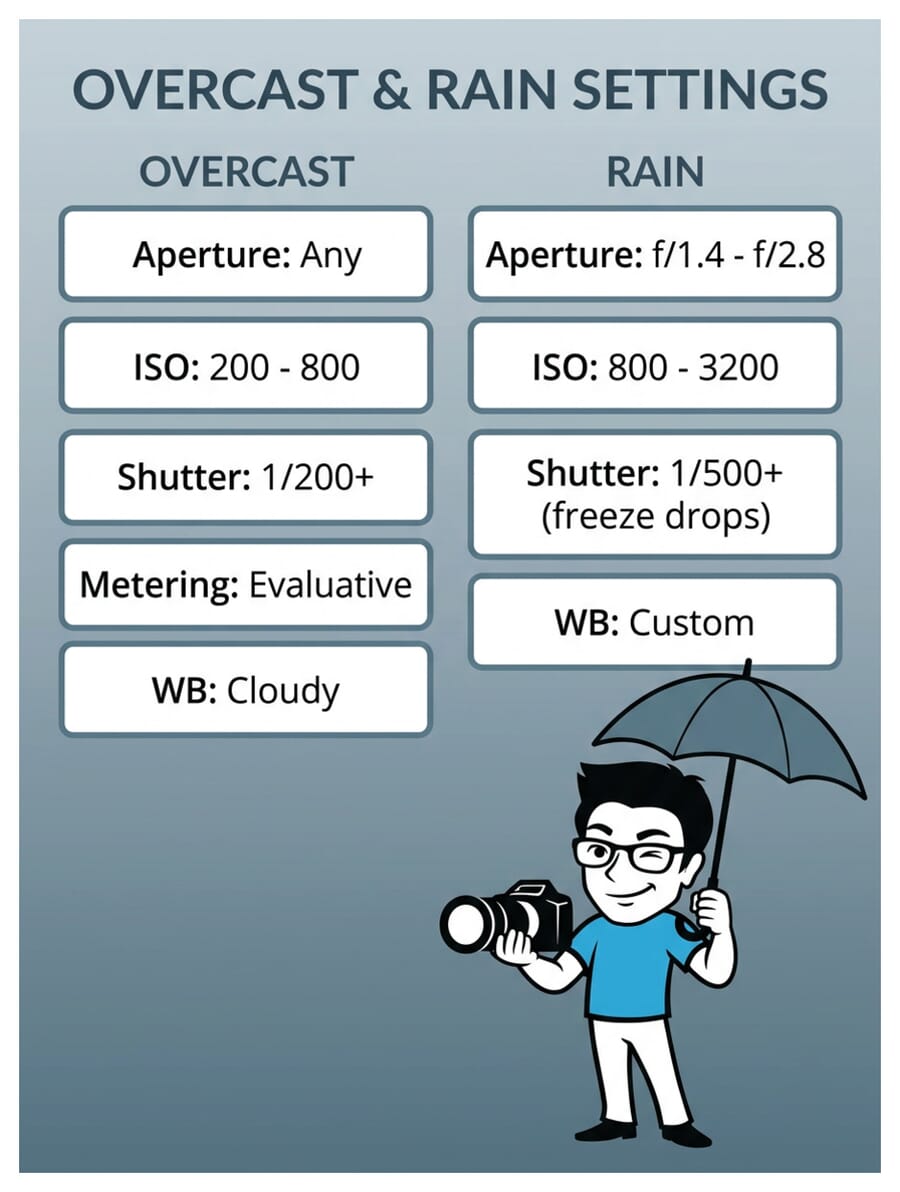 OVERCAST & RAIN SETTINGS

OVERCAST

Aperture: Any

ISO: 200 - 800

Shutter: 1/200+

Metering: Evaluative

WB: Cloudy

RAIN

Aperture: f/1.4 - f/2.8

ISO: 800 - 3200

Shutter: 1/500+ (freeze drops)

WB: Custom